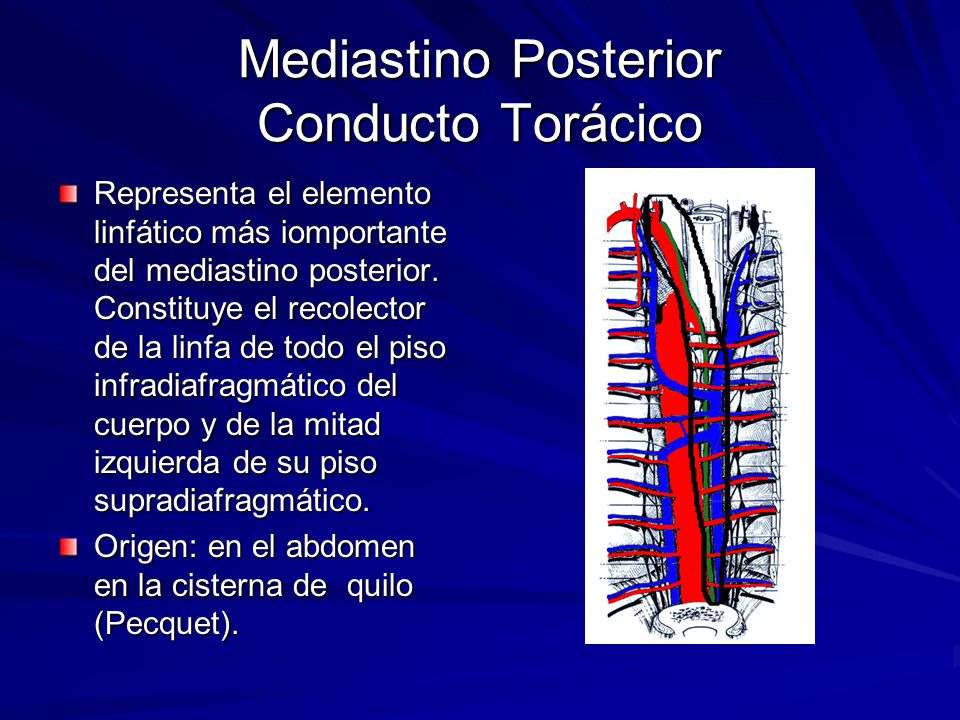 Mediastino Posterior
Conducto Torácico

Representa el elemento linfático más iomportante del mediastino posterior. Constituye el recolector de la linfa de todo el piso infradiafragmático del cuerpo y de la mitad izquierda de su piso supradiafragmático.

Origen: en el abdomen en la cisterna de quilo (Pecquet).